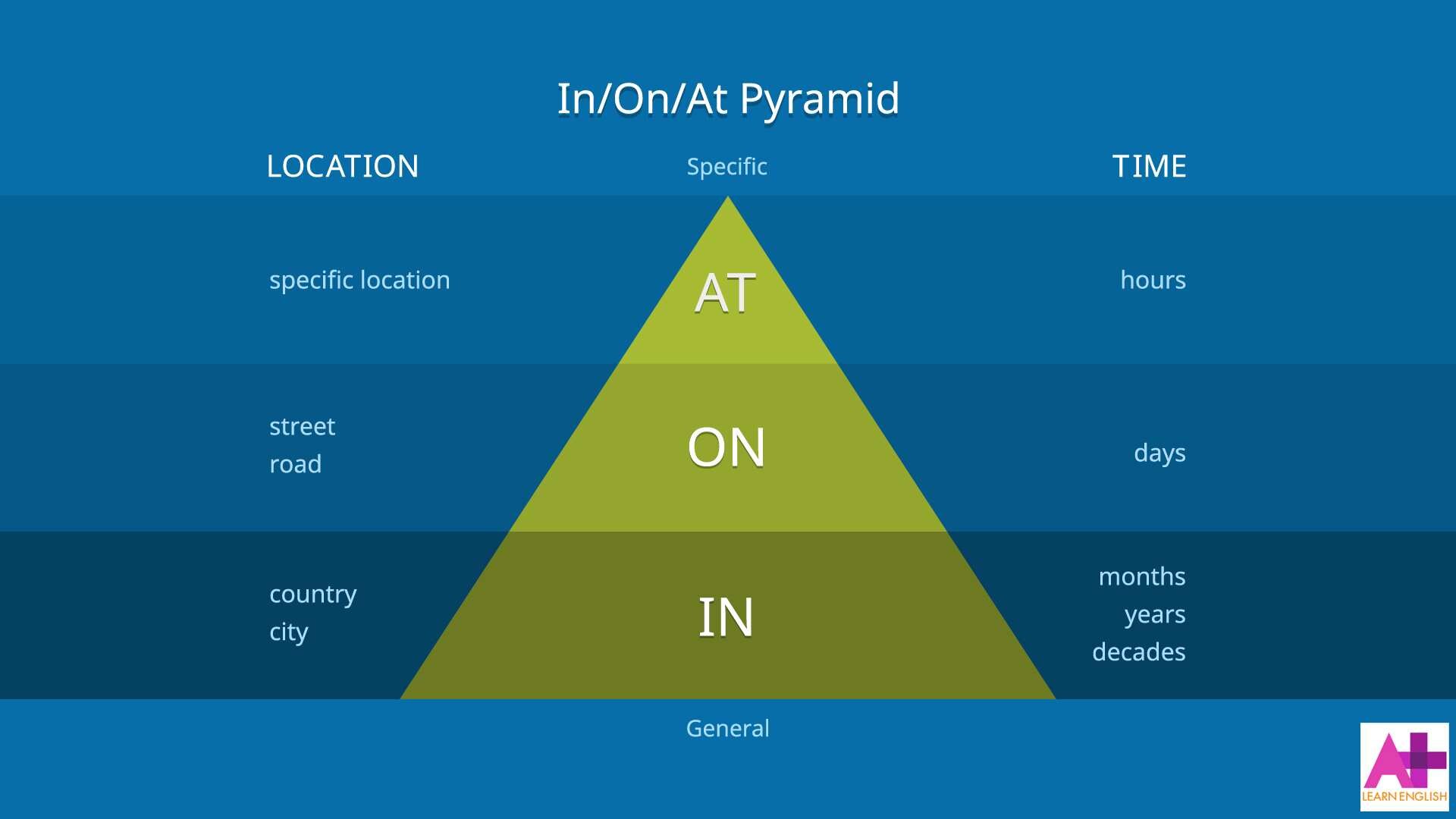 In/On/At Pyramid

LOCATION

Specific

TIME

specific location

AT

hours

street
road

ON

days

country
city

IN

months
years
decades

General

A+
LEARN ENGLISH